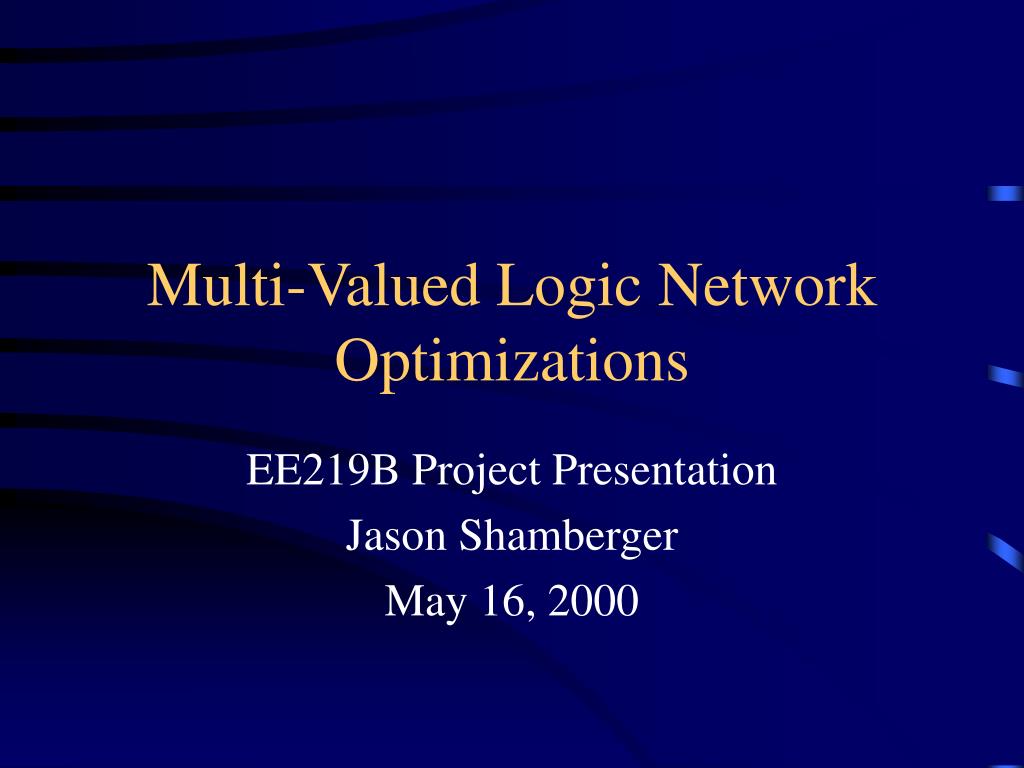 Multi-Valued Logic Network Optimizations

EE219B Project Presentation
Jason Shamberger
May 16, 2000